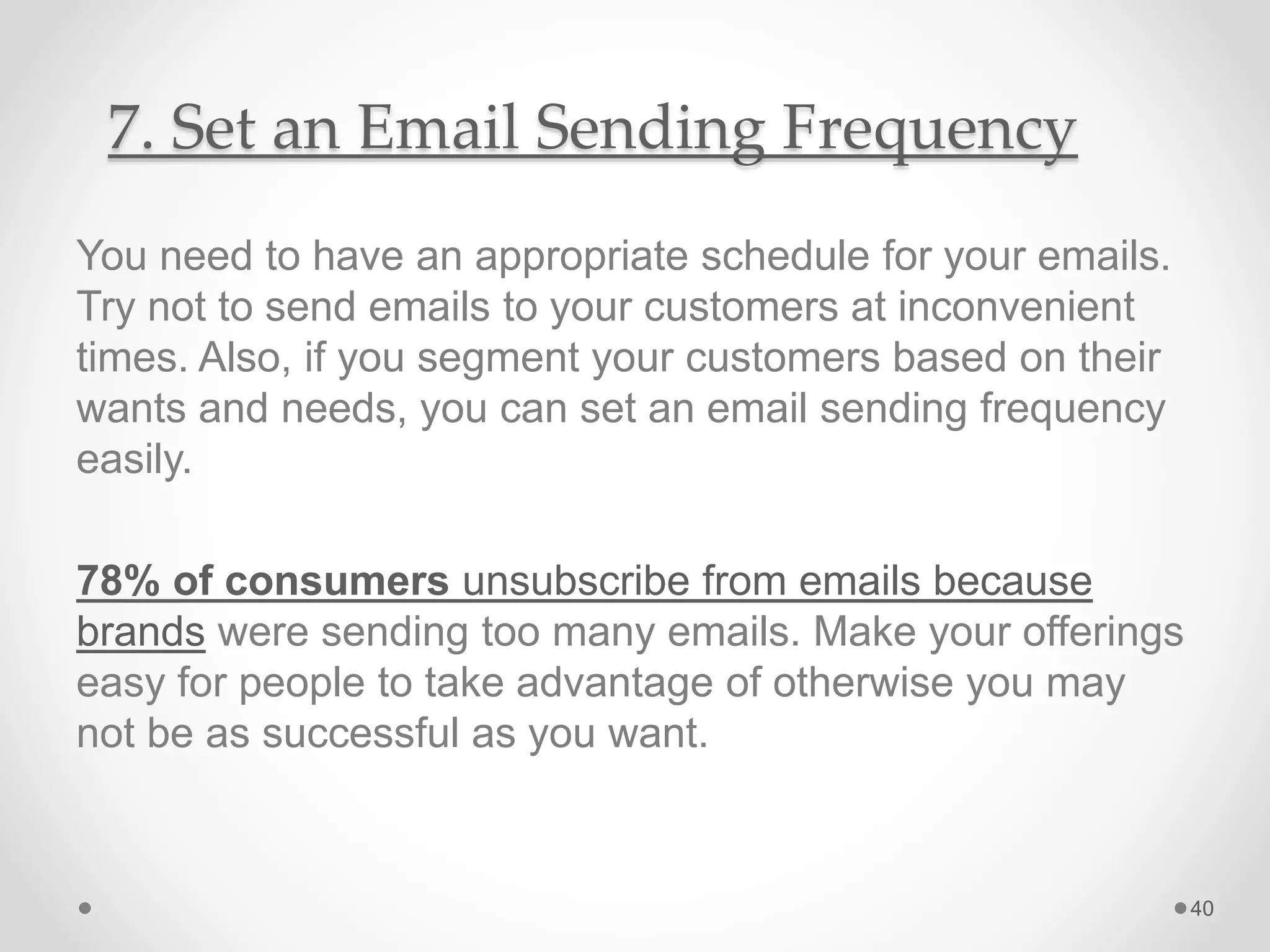 7. Set an Email Sending Frequency

You need to have an appropriate schedule for your emails. Try not to send emails to your customers at inconvenient times. Also, if you segment your customers based on their wants and needs, you can set an email sending frequency easily.

78% of consumers unsubscribe from emails because brands were sending too many emails. Make your offerings easy for people to take advantage of otherwise you may not be as successful as you want.

40